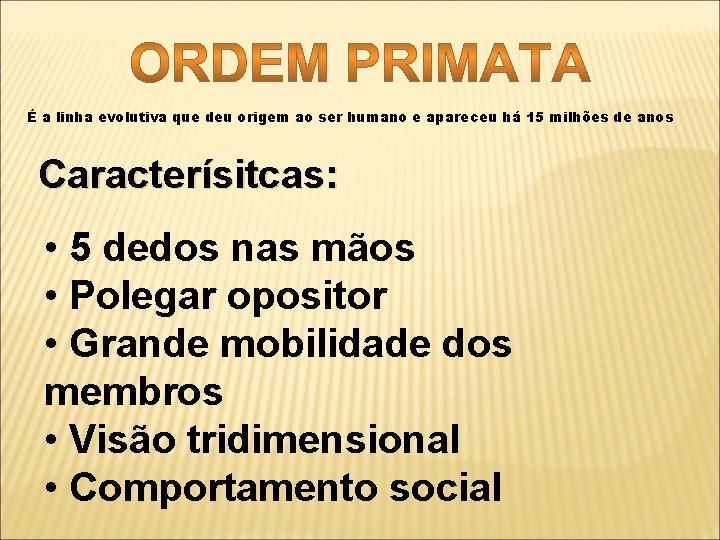 ORDEM PRIMATA

É a linha evolutiva que deu origem ao ser humano e apareceu há 15 milhões de anos

Caracterísitcas:

• 5 dedos nas mãos
• Polegar opositor
• Grande mobilidade dos membros
• Visão tridimensional
• Comportamento social